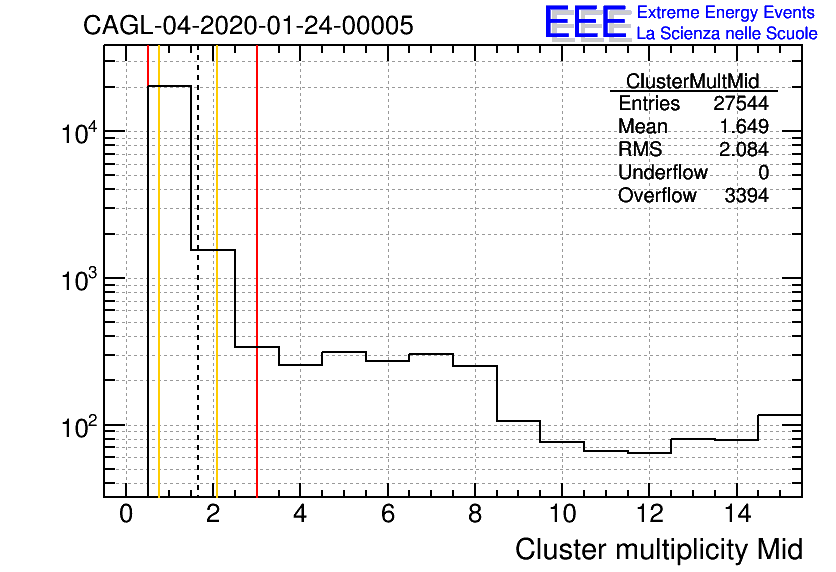 CAGL-04-2020-01-24-00005

EEE Extreme Energy Events
La Scienza nelle Scuole

| ClusterMultMid | |
|---|---|
| Entries | 27544 |
| Mean | 1.649 |
| RMS | 2.084 |
| Underflow | 0 |
| Overflow | 3394 |

$10^4$
$10^3$
$10^2$

0 2 4 6 8 10 12 14

Cluster multiplicity Mid